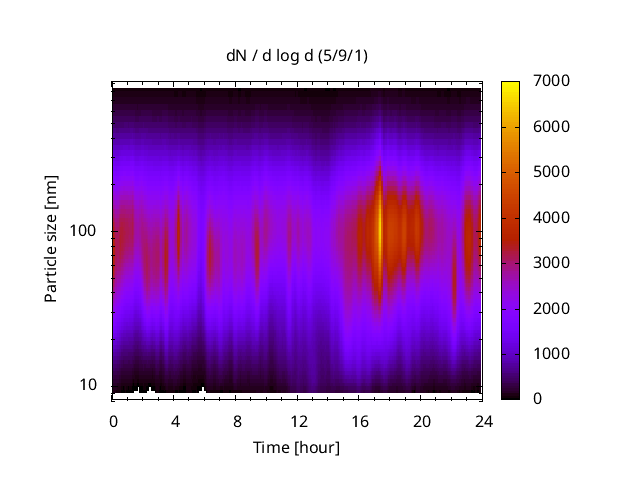 dN / d log d (5/9/1)

Particle size [nm]

100

10

0 4 8 12 16 20 24

Time [hour]

7000
6000
5000
4000
3000
2000
1000
0